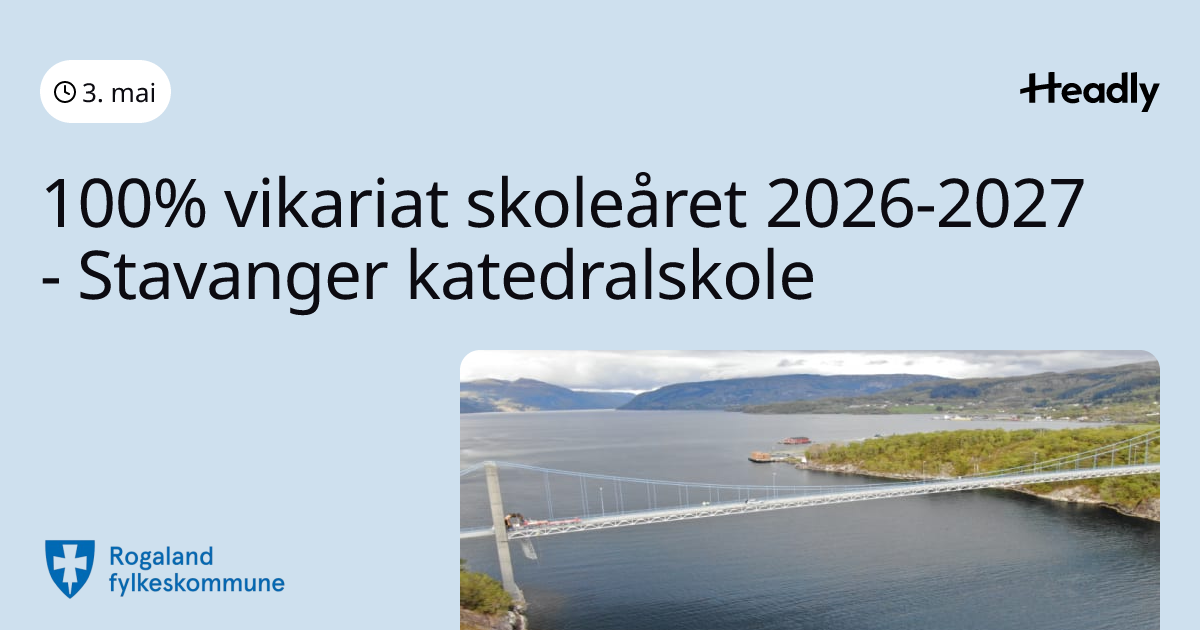 3. mai

Headly

100% vikariat skoleåret 2026-2027 - Stavanger katedralskole

Rogaland fylkeskommune